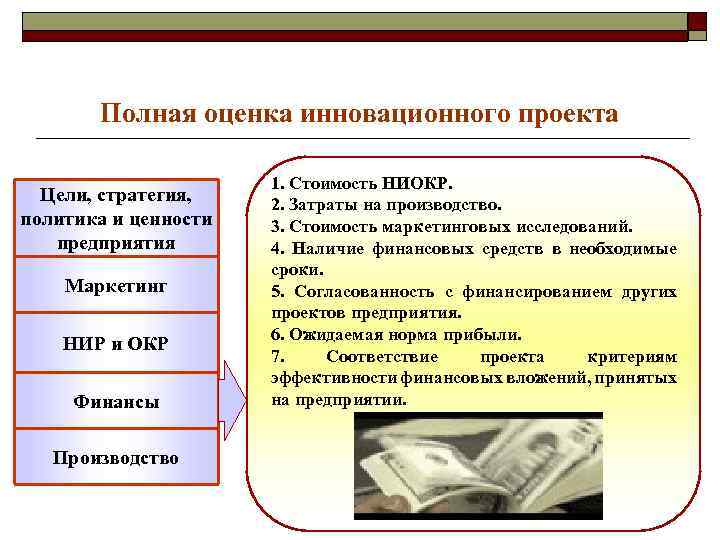 Полная оценка инновационного проекта

Цели, стратегия, политика и ценности предприятия

Маркетинг

НИР и ОКР

Финансы

Производство

1. Стоимость НИОКР.
2. Затраты на производство.
3. Стоимость маркетинговых исследований.
4. Наличие финансовых средств в необходимые сроки.
5. Согласованность с финансированием других проектов предприятия.
6. Ожидаемая норма прибыли.
7. Соответствие проекта критериям эффективности финансовых вложений, принятых на предприятии.